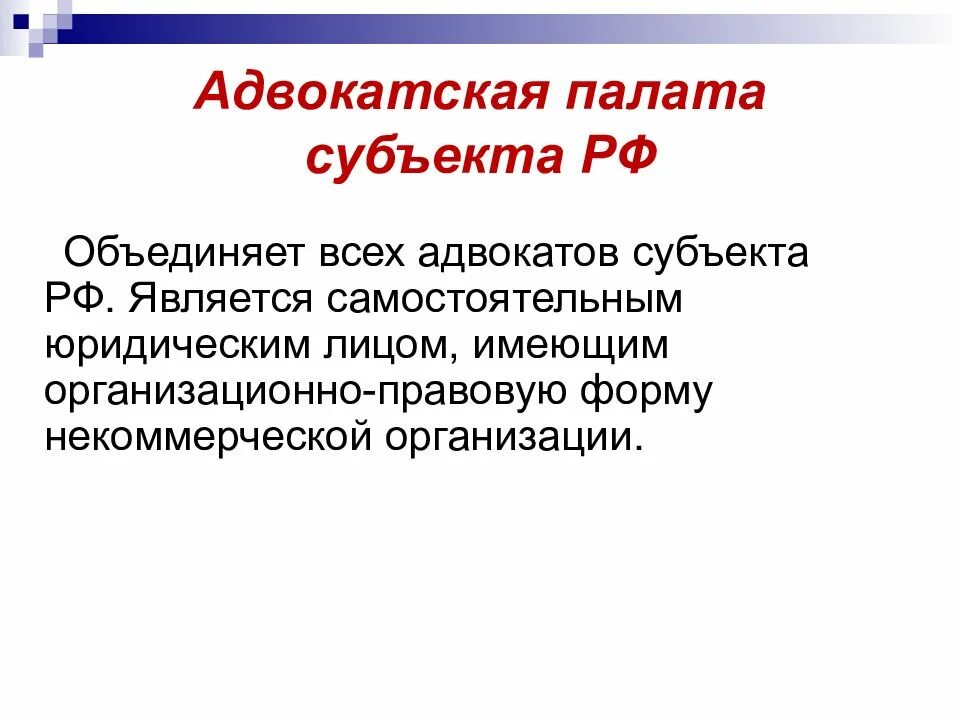 Адвокатская палата субъекта РФ

Объединяет всех адвокатов субъекта РФ. Является самостоятельным юридическим лицом, имеющим организационно-правовую форму некоммерческой организации.